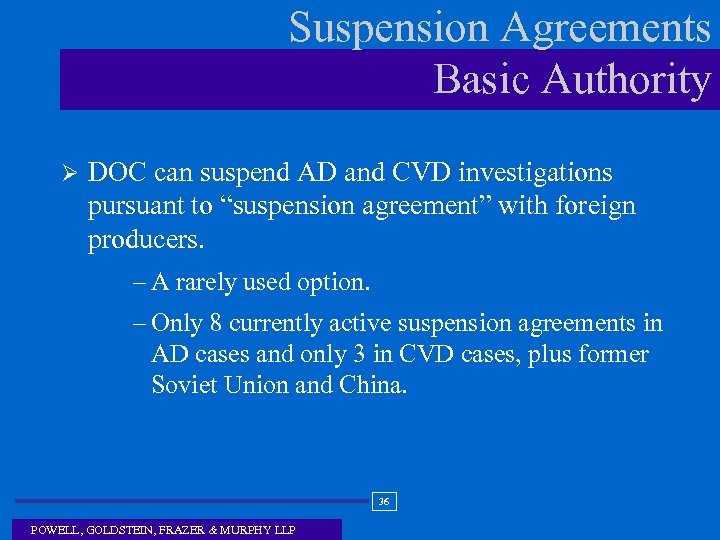 Suspension Agreements
Basic Authority

➢ DOC can suspend AD and CVD investigations pursuant to “suspension agreement” with foreign producers.

– A rarely used option.

– Only 8 currently active suspension agreements in AD cases and only 3 in CVD cases, plus former Soviet Union and China.

36

POWELL, GOLDSTEIN, FRAZER & MURPHY LLP